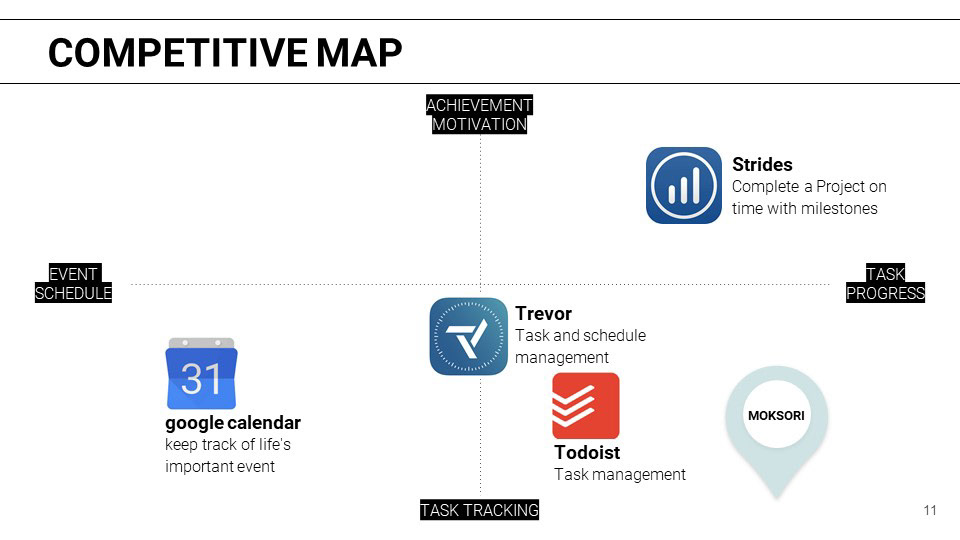 COMPETITIVE MAP

ACHIEVEMENT MOTIVATION

Strides
Complete a Project on time with milestones

EVENT SCHEDULE

TASK PROGRESS

Trevor
Task and schedule management

31

google calendar
keep track of life's important event

Todoist
Task management

MOKSORI

TASK TRACKING

11